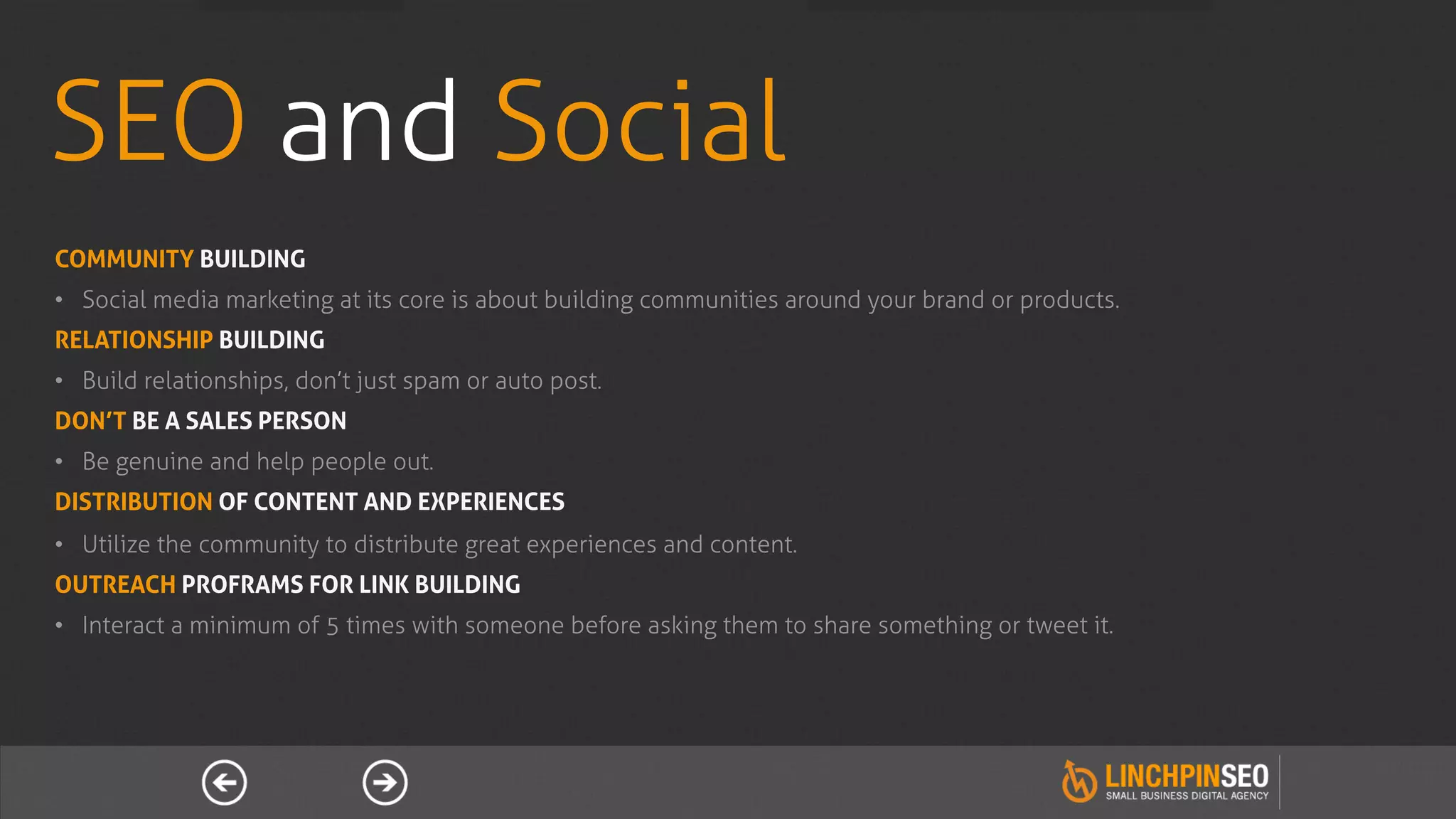 SEO and Social

COMMUNITY BUILDING

• Social media marketing at its core is about building communities around your brand or products.

RELATIONSHIP BUILDING

• Build relationships, don't just spam or auto post.

DON'T BE A SALES PERSON

• Be genuine and help people out.

DISTRIBUTION OF CONTENT AND EXPERIENCES

• Utilize the community to distribute great experiences and content.

OUTREACH PROFRAMS FOR LINK BUILDING

• Interact a minimum of 5 times with someone before asking them to share something or tweet it.

LINCHPINSEO
SMALL BUSINESS DIGITAL AGENCY